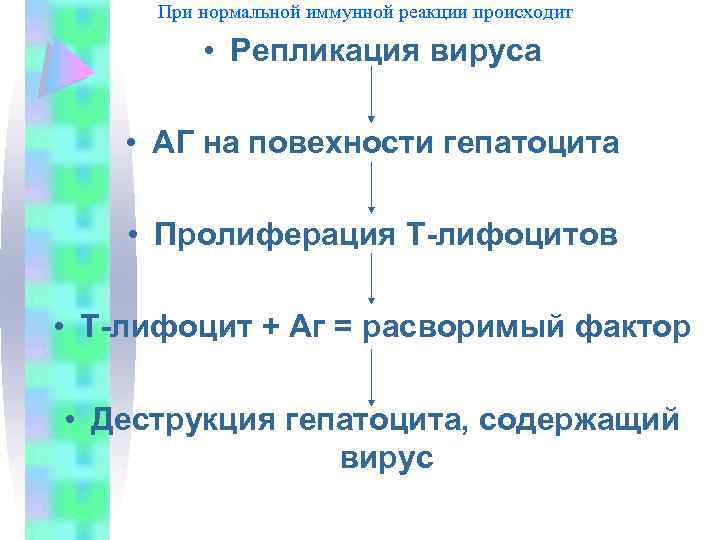 При нормальной иммунной реакции происходит

• Репликация вируса

• АГ на повехности гепатоцита

• Пролиферация Т-лифоцитов

• Т-лифоцит + Аг = расворимый фактор

• Деструкция гепатоцита, содержащий вирус